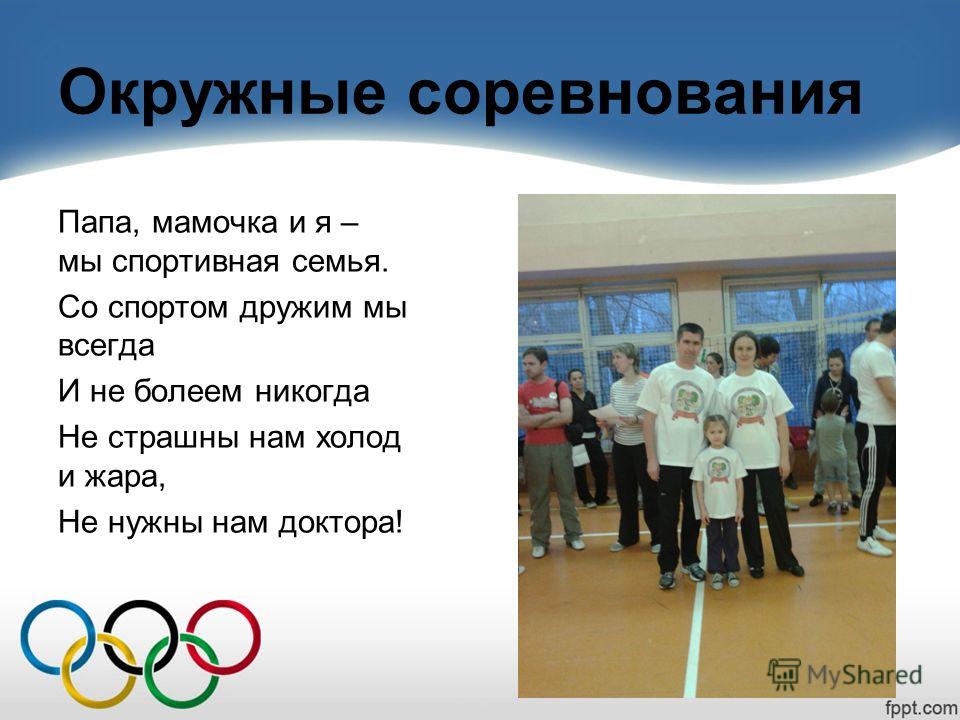 Окружные соревнования

Папа, мамочка и я –
мы спортивная семья.

Со спортом дружим мы всегда

И не болеем никогда

Не страшны нам холод и жара,

Не нужны нам доктора!

MyShared

fppt.com